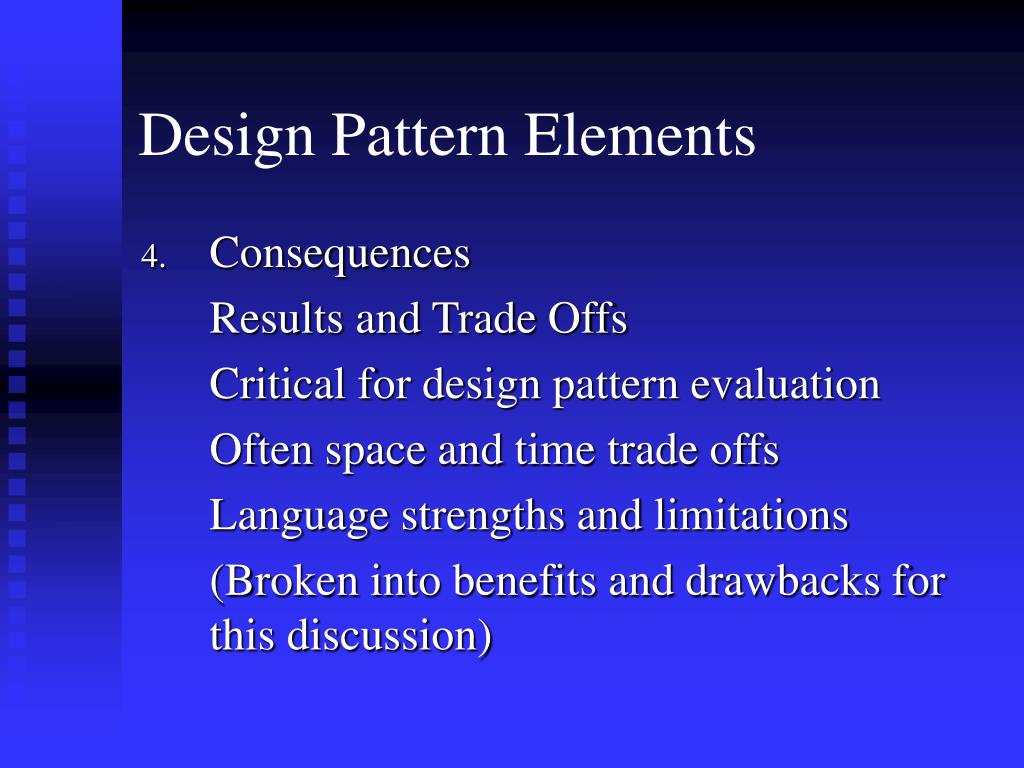 Design Pattern Elements

4. Consequences

Results and Trade Offs

Critical for design pattern evaluation

Often space and time trade offs

Language strengths and limitations

(Broken into benefits and drawbacks for this discussion)